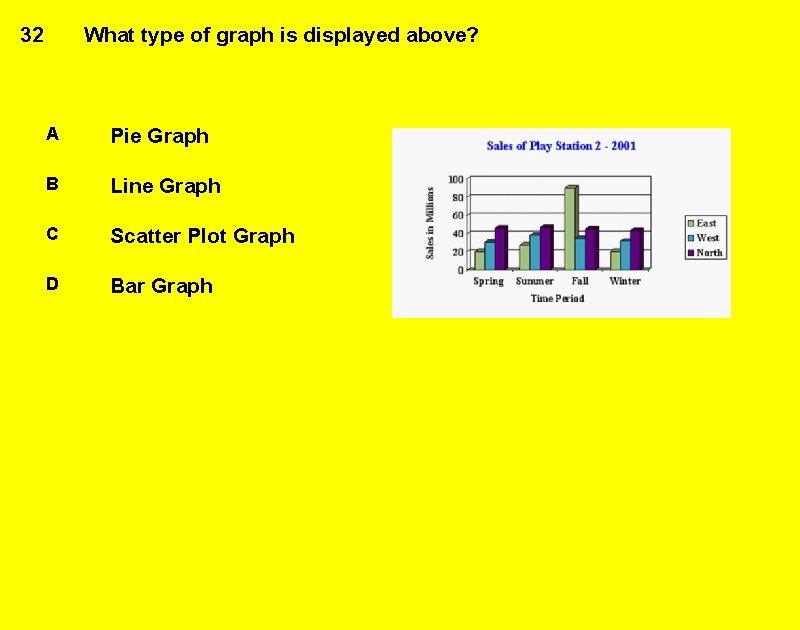 32 What type of graph is displayed above?

A Pie Graph

B Line Graph

C Scatter Plot Graph

D Bar Graph

Sales of Play Station 2 - 2001

Sales in Millions

100
80
60
40
20
0

Spring Summer Fall Winter

Time Period

East
West
North